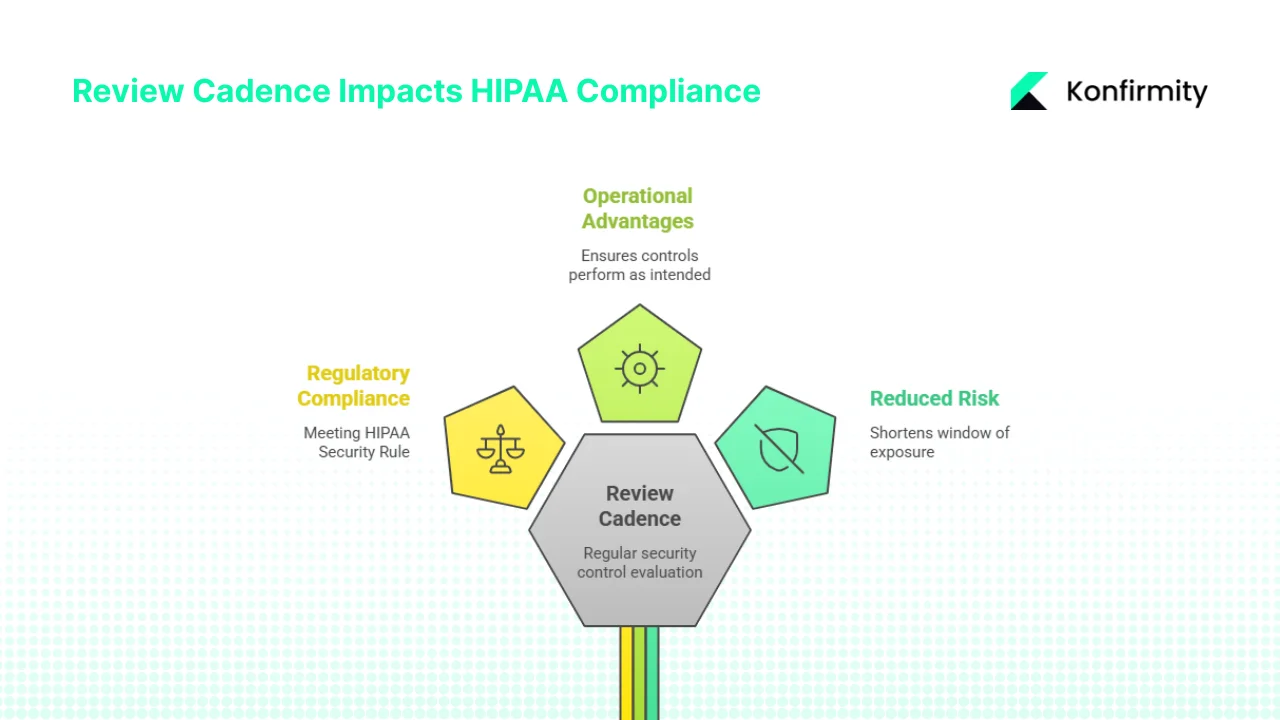 Review Cadence Impacts HIPAA Compliance

Konfirmity

Operational Advantages

Ensures controls perform as intended

Regulatory Compliance

Meeting HIPAA Security Rule

Reduced Risk

Shortens window of exposure

Review Cadence

Regular security control evaluation